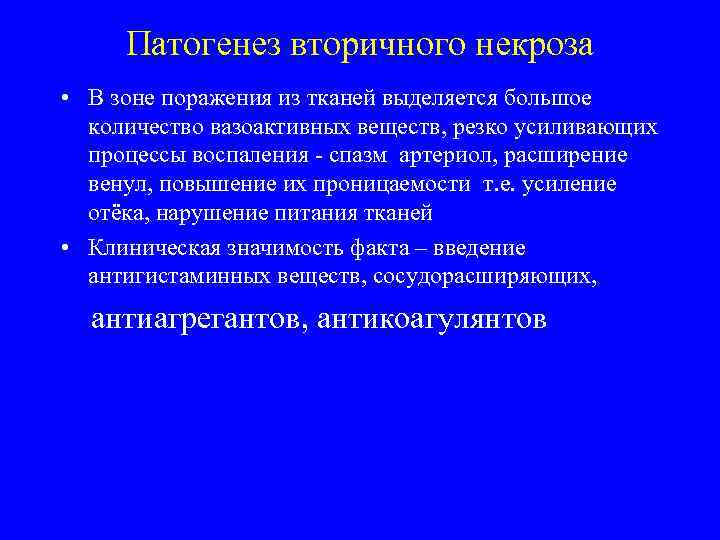 Патогенез вторичного некроза

• В зоне поражения из тканей выделяется большое количество вазоактивных веществ, резко усиливающих процессы воспаления - спазм артериол, расширение венул, повышение их проницаемости т.е. усиление отёка, нарушение питания тканей

• Клиническая значимость факта – введение антигистаминных веществ, сосудорасширяющих,

антиагрегантов, антикоагулянтов